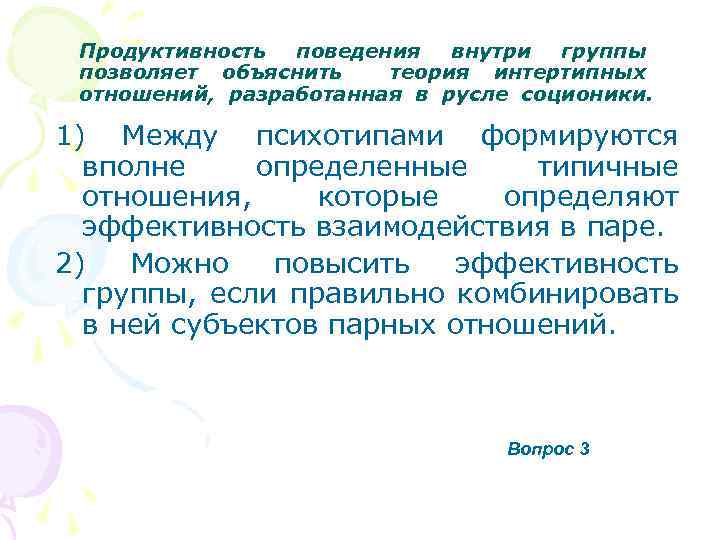 Продуктивность поведения внутри группы позволяет объяснить теория интертипных отношений, разработанная в русле соционики.

1) Между психотипами формируются вполне определенные типичные отношения, которые определяют эффективность взаимодействия в паре.

2) Можно повысить эффективность группы, если правильно комбинировать в ней субъектов парных отношений.

Вопрос 3